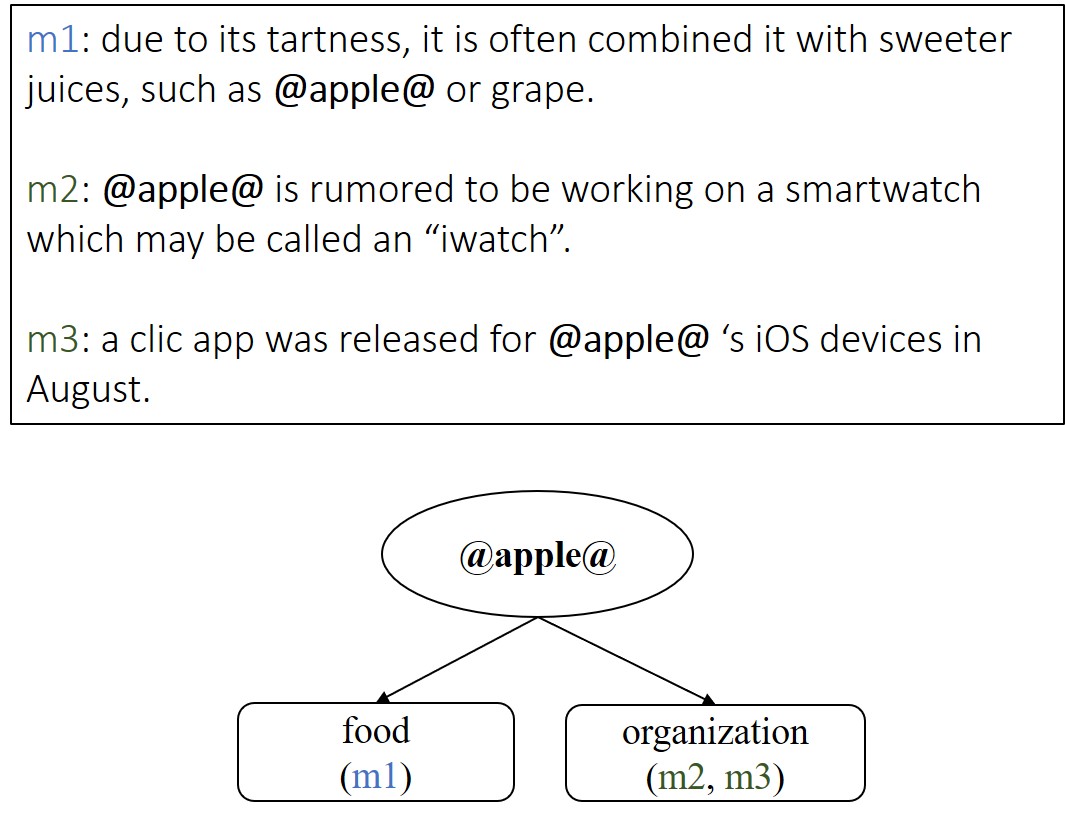 m1: due to its tartness, it is often combined it with sweeter juices, such as @apple@ or grape.

m2: @apple@ is rumored to be working on a smartwatch which may be called an “iwatch”.

m3: a clic app was released for @apple@ ‘s iOS devices in August.

@apple@

food
(m1)

organization
(m2, m3)